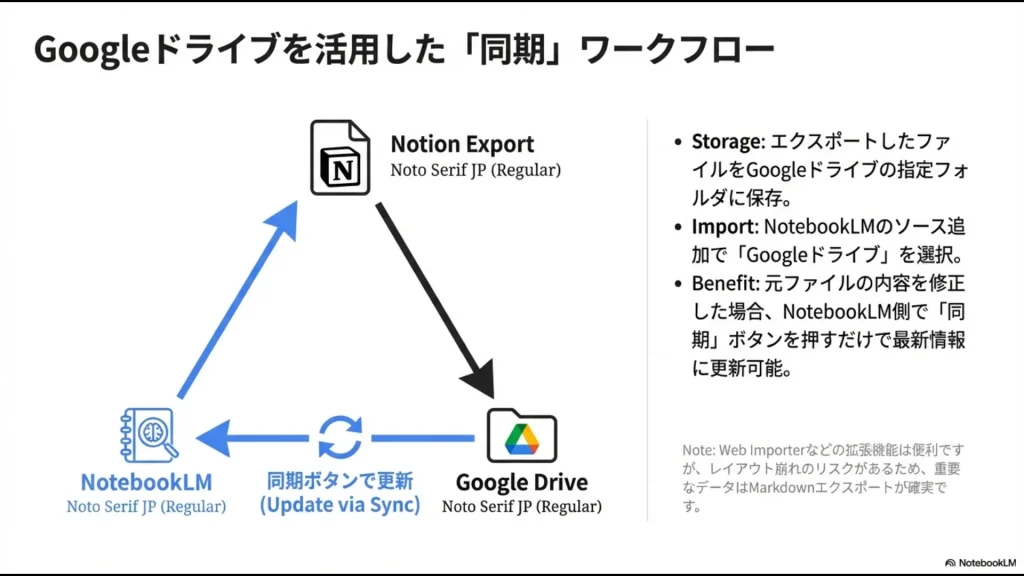 Googleドライブを活用した「同期」ワークフロー

N

Notion Export
Noto Serif JP (Regular)

NotebookLM
Noto Serif JP (Regular)

同期ボタンで更新
(Update via Sync)

Google Drive
Noto Serif JP (Regular)

• Storage: エクスポートしたファイルをGoogleドライブの指定フォルダに保存。
• Import: NotebookLMのソース追加で「Googleドライブ」を選択。
• Benefit: 元ファイルの内容を修正した場合、NotebookLM側で「同期」ボタンを押すだけで最新情報に更新可能。

Note: Web Importerなどの拡張機能は便利ですが、レイアウト崩れのリスクがあるため、重要なデータはMarkdownエクスポートが確実です。

NotebookLM